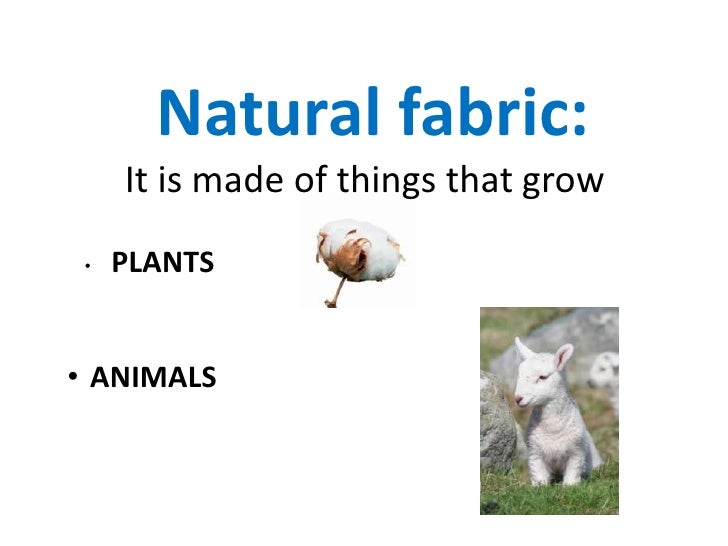 Natural fabric:

It is made of things that grow

• PLANTS

• ANIMALS